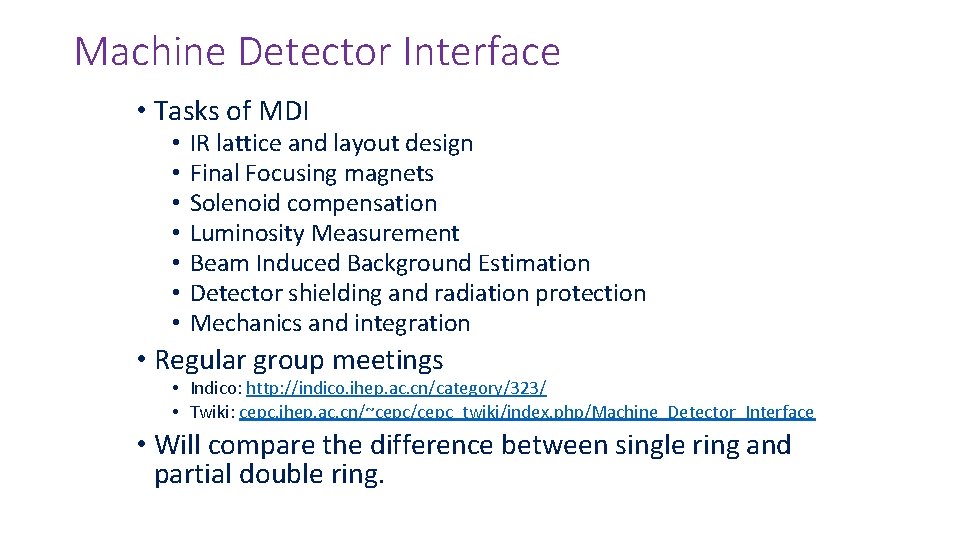 Machine Detector Interface

• Tasks of MDI
• IR lattice and layout design
• Final Focusing magnets
• Solenoid compensation
• Luminosity Measurement
• Beam Induced Background Estimation
• Detector shielding and radiation protection
• Mechanics and integration

• Regular group meetings
• Indico: http://indico.ihep.ac.cn/category/323/
• Twiki: cepc.ihep.ac.cn/~cepc/cepc_twiki/index.php/Machine_Detector_Interface

• Will compare the difference between single ring and partial double ring.